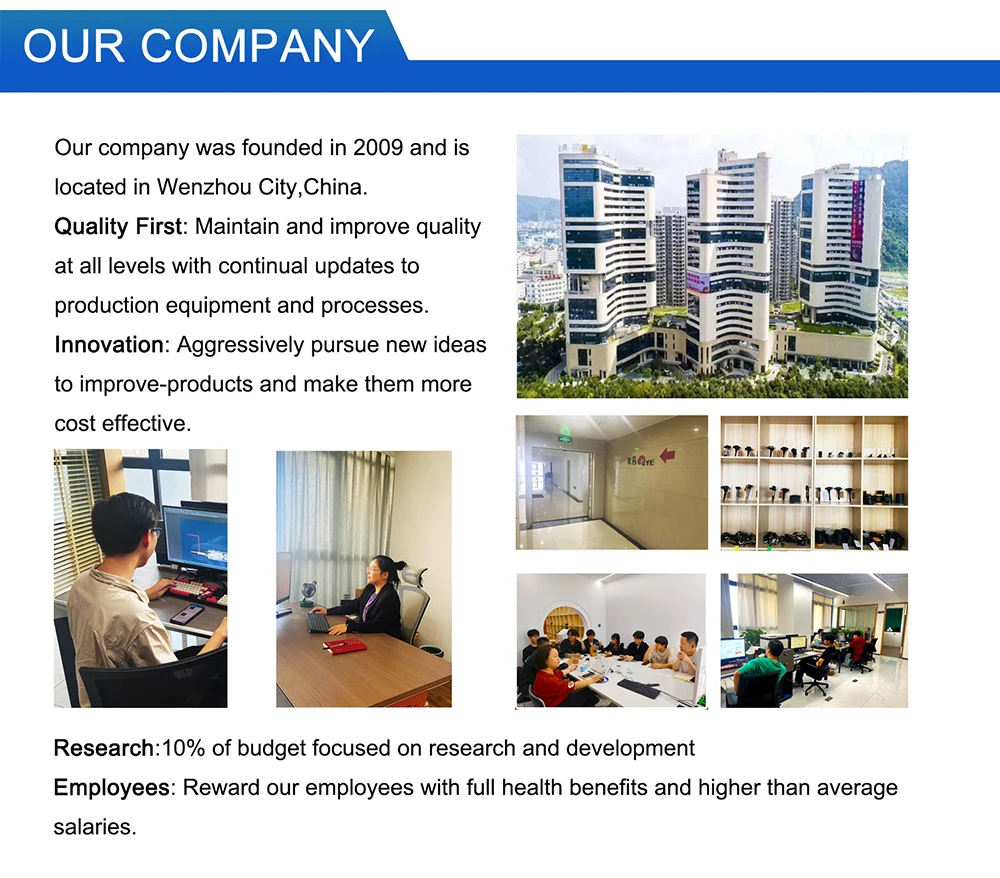 OUR COMPANY

Our company was founded in 2009 and is located in Wenzhou City,China.

Quality First: Maintain and improve quality at all levels with continual updates to production equipment and processes.

Innovation: Aggressively pursue new ideas to improve-products and make them more cost effective.

Research:10% of budget focused on research and development

Employees: Reward our employees with full health benefits and higher than average salaries.